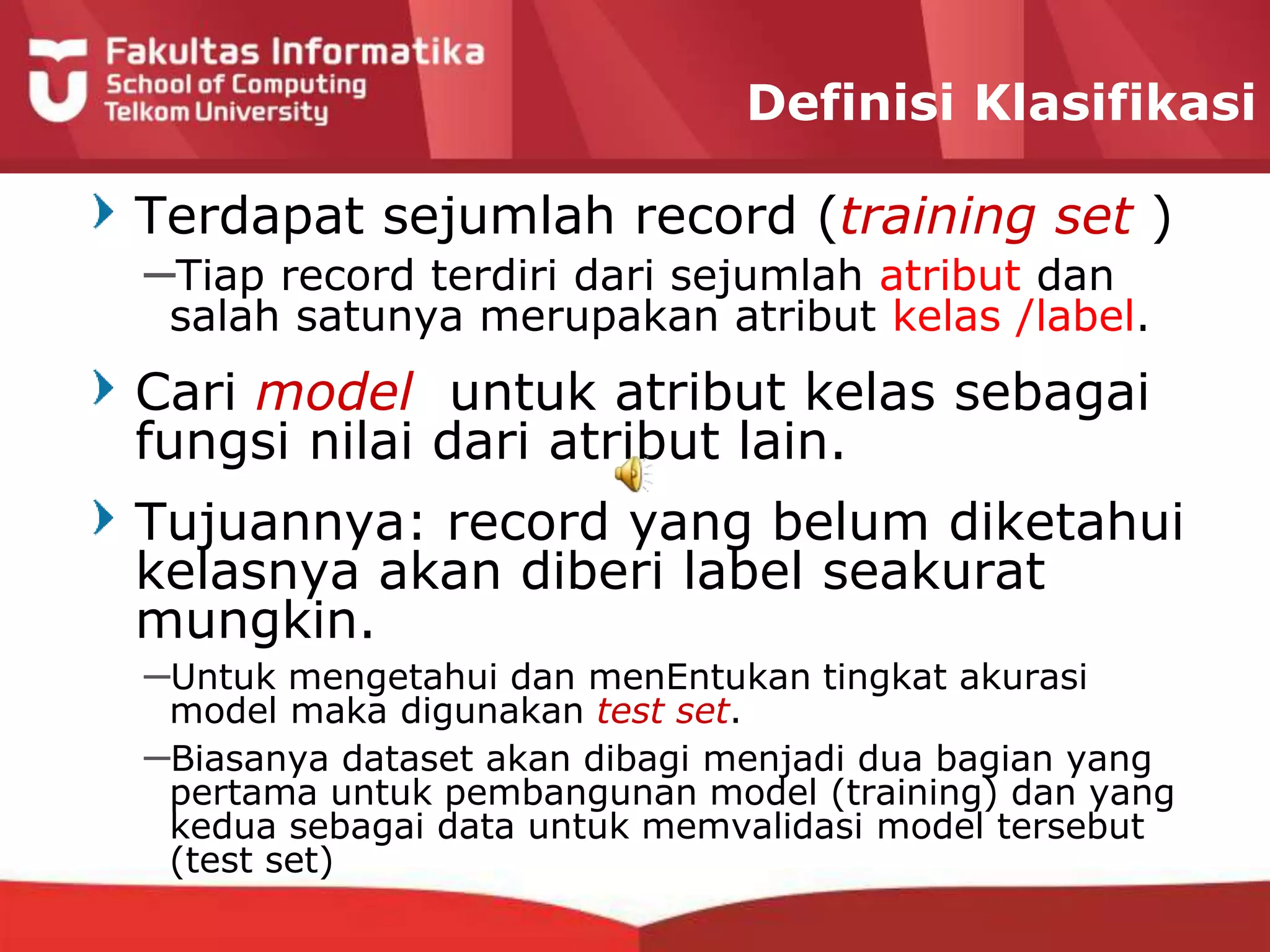 Fakultas Informatika
School of Computing
Telkom University

Definisi Klasifikasi

Terdapat sejumlah record (training set )

–Tiap record terdiri dari sejumlah atribut dan salah satunya merupakan atribut kelas /label.

Cari model untuk atribut kelas sebagai fungsi nilai dari atribut lain.

Tujuannya: record yang belum diketahui kelasnya akan diberi label seakurat mungkin.

–Untuk mengetahui dan menEntukan tingkat akurasi model maka digunakan test set.

–Biasanya dataset akan dibagi menjadi dua bagian yang pertama untuk pembangunan model (training) dan yang kedua sebagai data untuk memvalidasi model tersebut (test set)